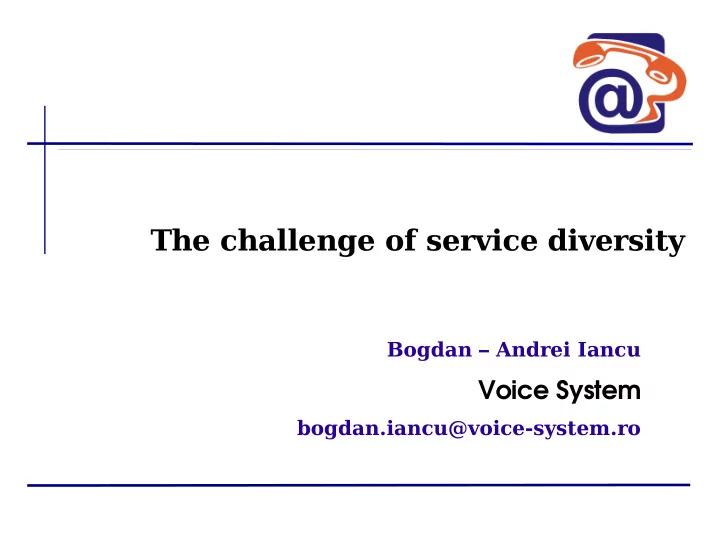 @

The challenge of service diversity

Bogdan – Andrei Iancu

Voice System

bogdan.iancu@voice-system.ro